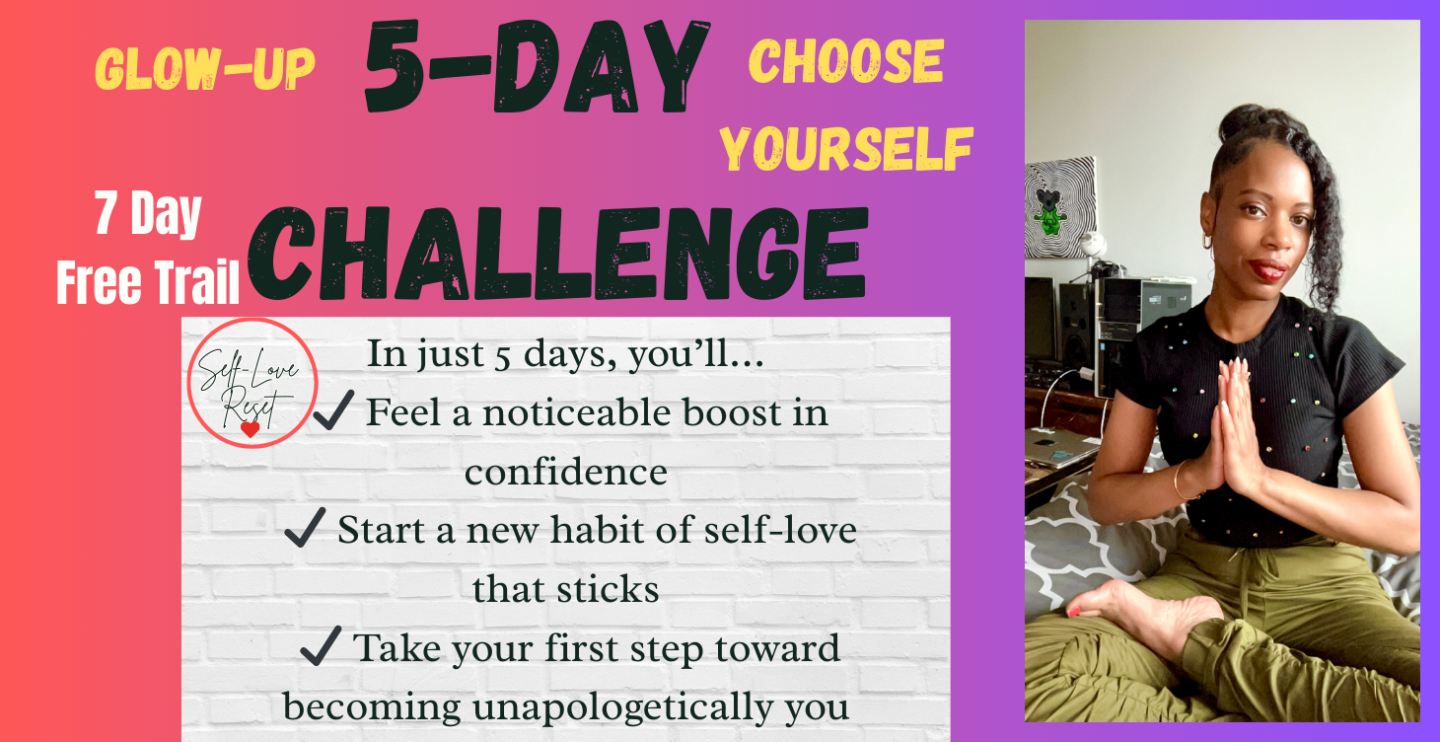 GLOW-UP 5-DAY CHOOSE YOURSELF

7 Day Free Trail

CHALLENGE

Self-Love Reset

In just 5 days, you'll...
✓ Feel a noticeable boost in confidence
✓ Start a new habit of self-love that sticks
✓ Take your first step toward becoming unapologetically you